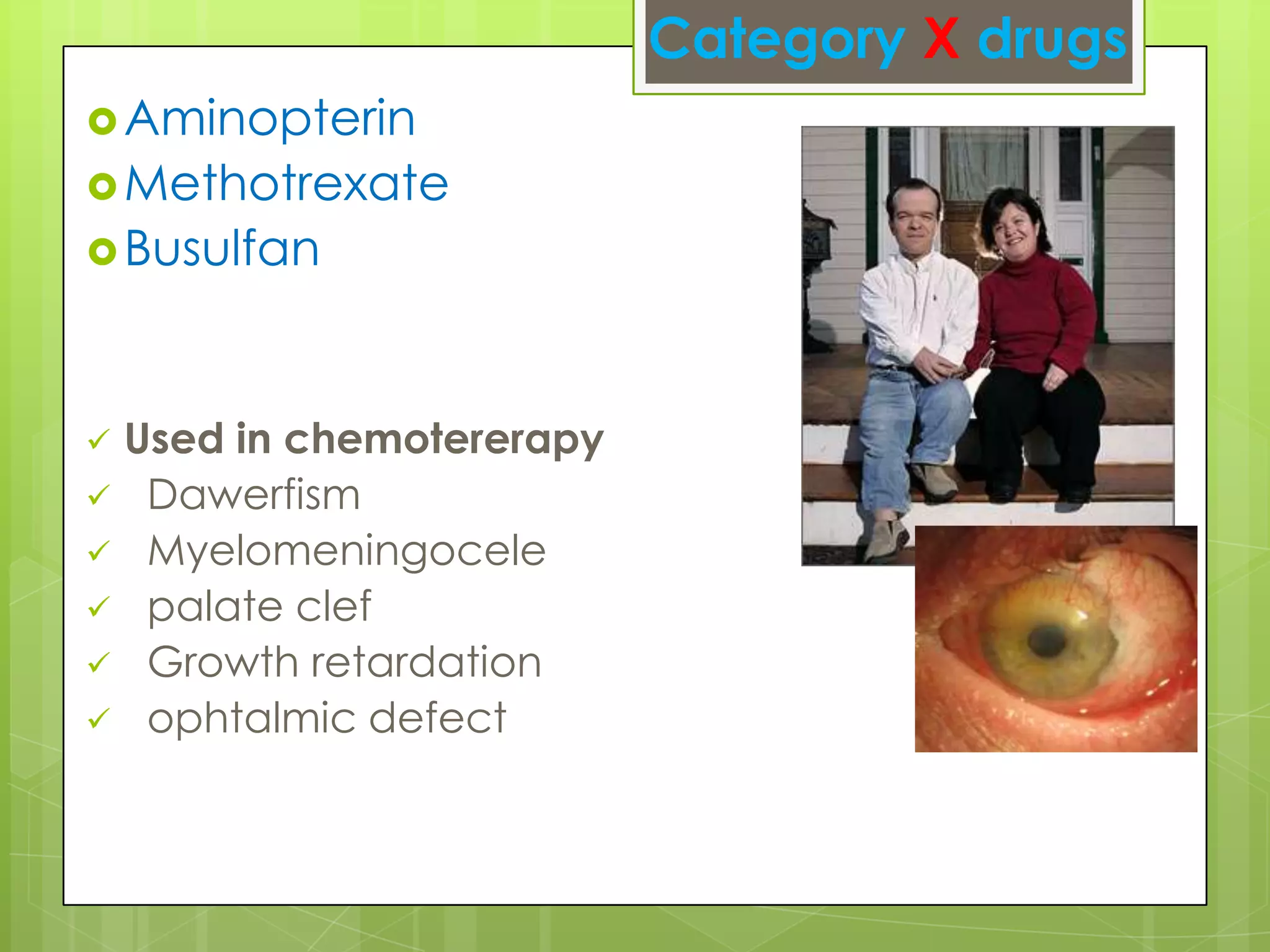 Category X drugs

Aminopterin
Methotrexate
Busulfan

✓ Used in chemotererapy
✓ Dawerfism
✓ Myelomeningocele
✓ palate clef
✓ Growth retardation
✓ ophtalmic defect